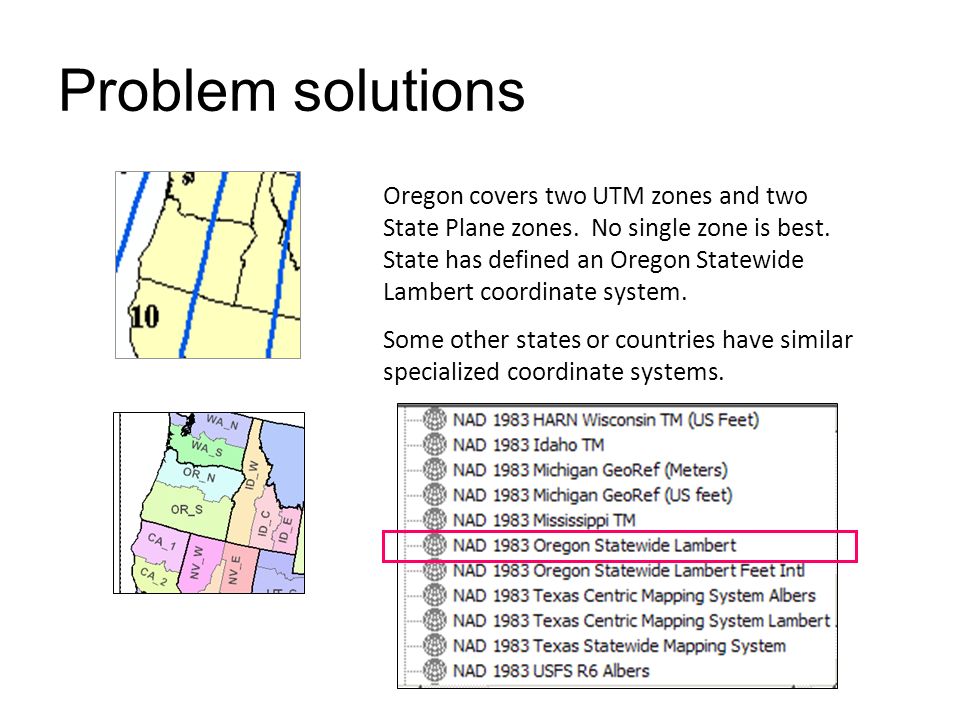 Problem solutions

10

WA_N
WA_S
OR_N
OR_S
ID_W
ID_C
ID_E
CA_1
CA_2
NV_W
NV_E

Oregon covers two UTM zones and two State Plane zones. No single zone is best. State has defined an Oregon Statewide Lambert coordinate system.

Some other states or countries have similar specialized coordinate systems.

NAD 1983 HARN Wisconsin TM (US Feet)
NAD 1983 Idaho TM
NAD 1983 Michigan GeoRef (Meters)
NAD 1983 Michigan GeoRef (US feet)
NAD 1983 Mississippi TM
NAD 1983 Oregon Statewide Lambert
NAD 1983 Oregon Statewide Lambert Feet Intl
NAD 1983 Texas Centric Mapping System Albers
NAD 1983 Texas Centric Mapping System Lambert
NAD 1983 Texas Statewide Mapping System
NAD 1983 USFS R6 Albers